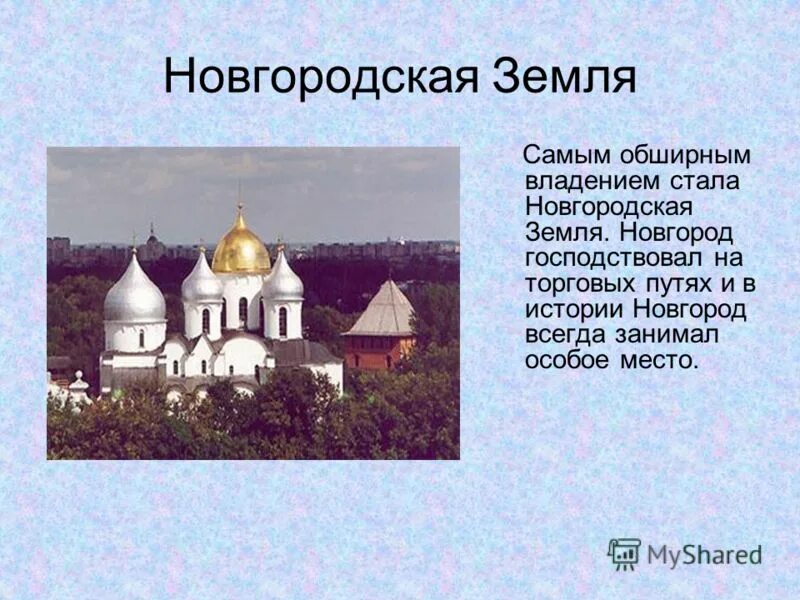 Новгородская Земля

Самым обширным владением стала Новгородская Земля. Новгород господствовал на торговых путях и в истории Новгород всегда занимал особое место.

MyShared